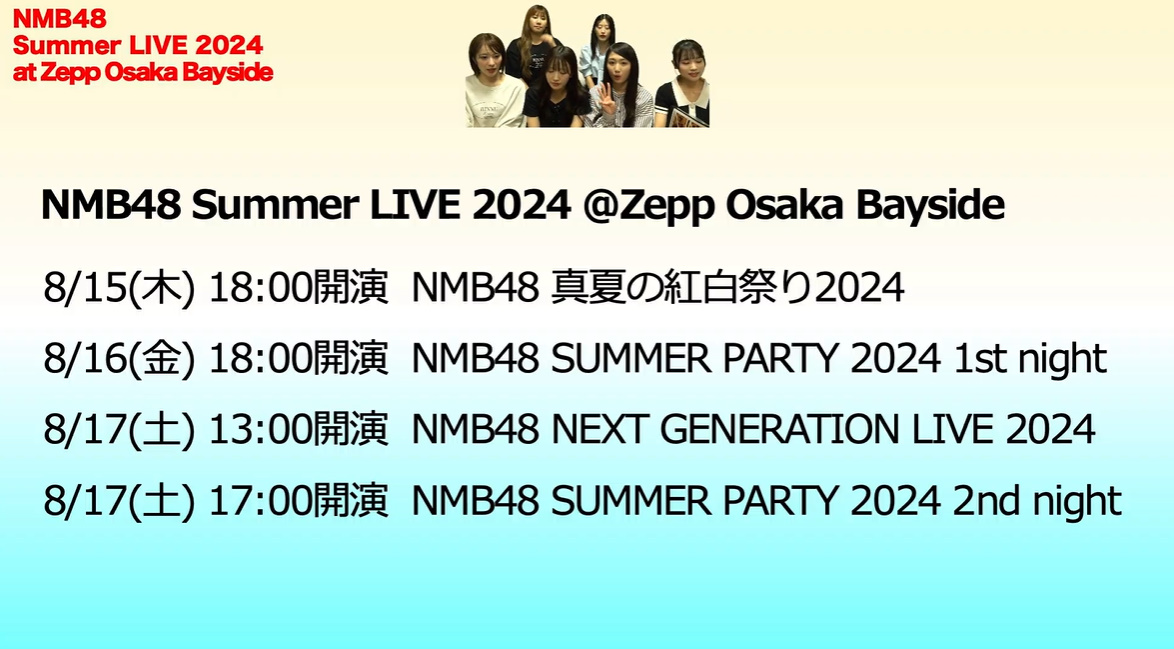 NMB48
Summer LIVE 2024
at Zepp Osaka Bayside

NMB48 Summer LIVE 2024 @Zepp Osaka Bayside

8/15(木) 18:00開演 NMB48 真夏の紅白祭り2024

8/16(金) 18:00開演 NMB48 SUMMER PARTY 2024 1st night

8/17(土) 13:00開演 NMB48 NEXT GENERATION LIVE 2024

8/17(土) 17:00開演 NMB48 SUMMER PARTY 2024 2nd night